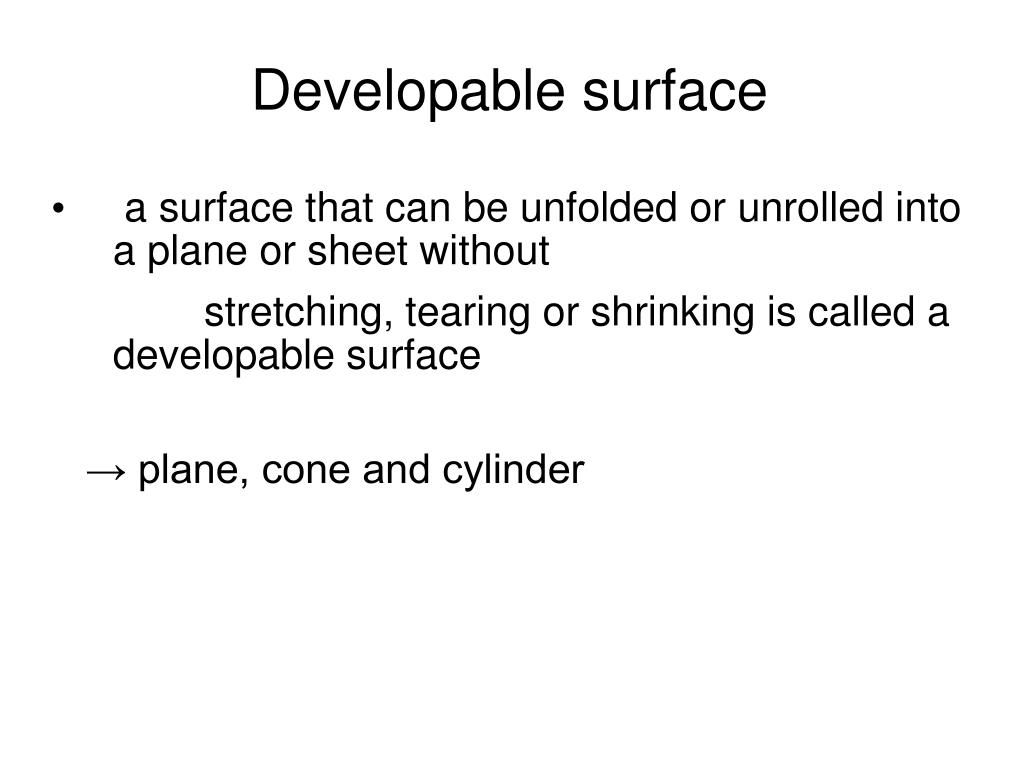 Developable surface

• a surface that can be unfolded or unrolled into a plane or sheet without

stretching, tearing or shrinking is called a developable surface

→ plane, cone and cylinder